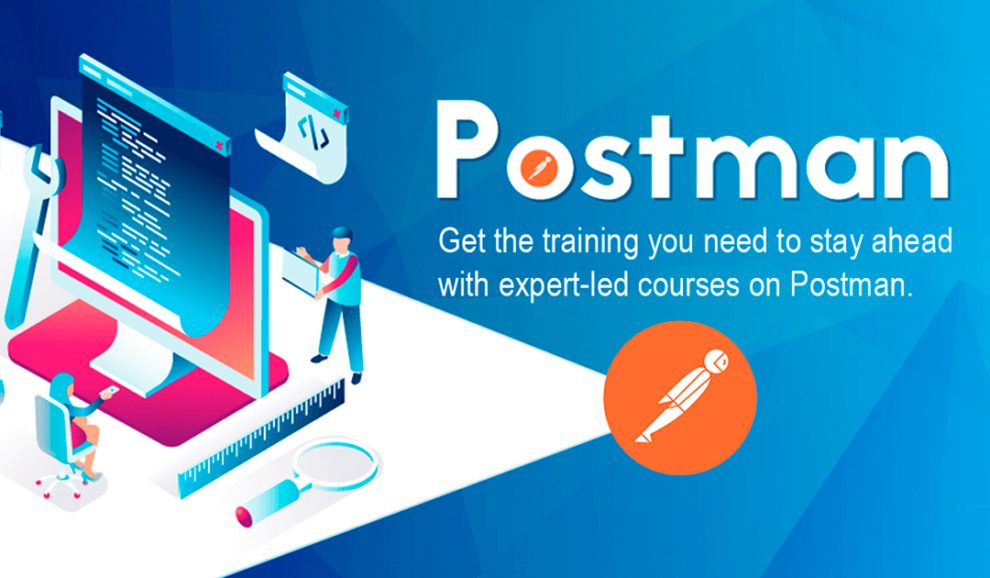 Postman

Get the training you need to stay ahead with expert-led courses on Postman.